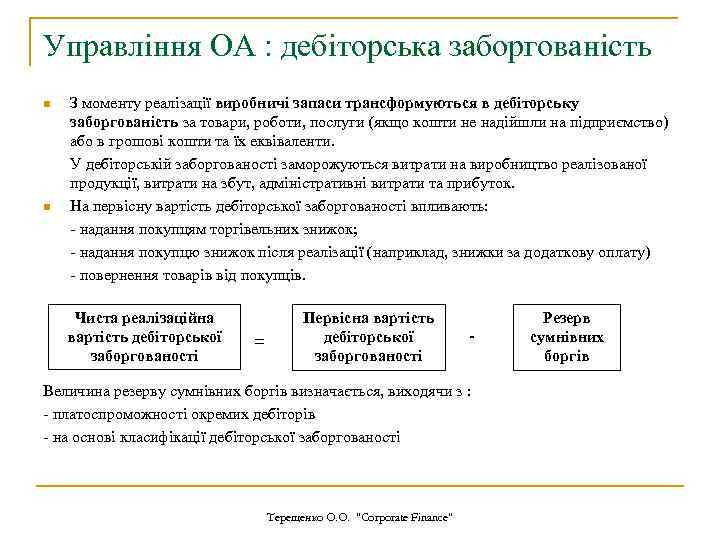 Управління ОА : дебіторська заборгованість

З моменту реалізації виробничі запаси трансформуються в дебіторську заборгованість за товари, роботи, послуги (якщо кошти не надійшли на підприємство) або в грошові кошти та їх еквіваленти.

У дебіторській заборгованості заморожуються витрати на виробництво реалізованої продукції, витрати на збут, адміністративні витрати та прибуток.

На первісну вартість дебіторської заборгованості впливають:
- надання покупцям торгівельних знижок;
- надання покупцю знижок після реалізації (наприклад, знижки за додаткову оплату)
- повернення товарів від покупців.

Чиста реалізаційна вартість дебіторської заборгованості = Первісна вартість дебіторської заборгованості - Резерв сумнівних боргів

Величина резерву сумнівних боргів визначається, виходячи з :
- платоспроможності окремих дебіторів
- на основі класифікації дебіторської заборгованості

Терещенко О.О. "Corporate Finance"